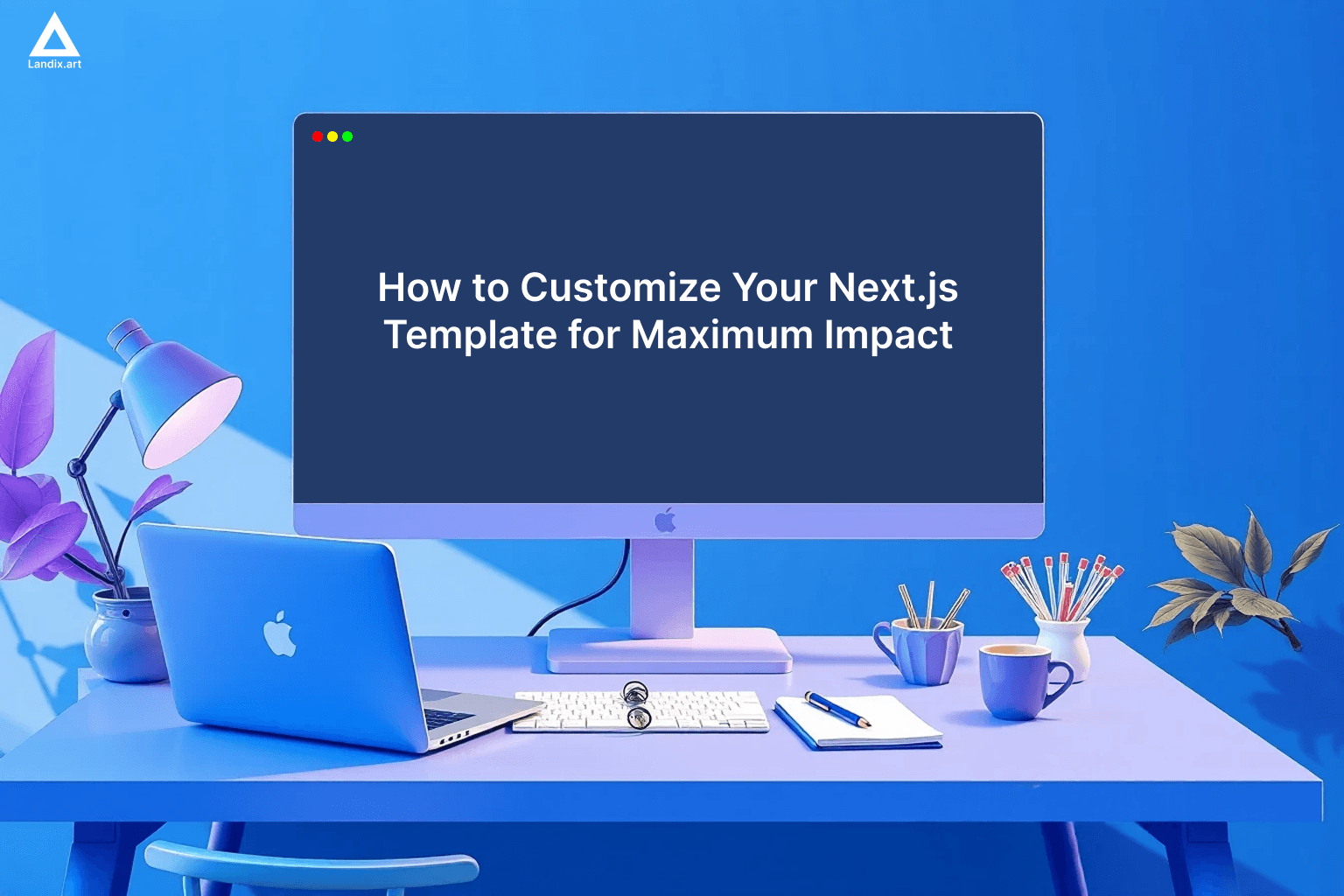 Landix.art

How to Customize Your Next.js Template for Maximum Impact